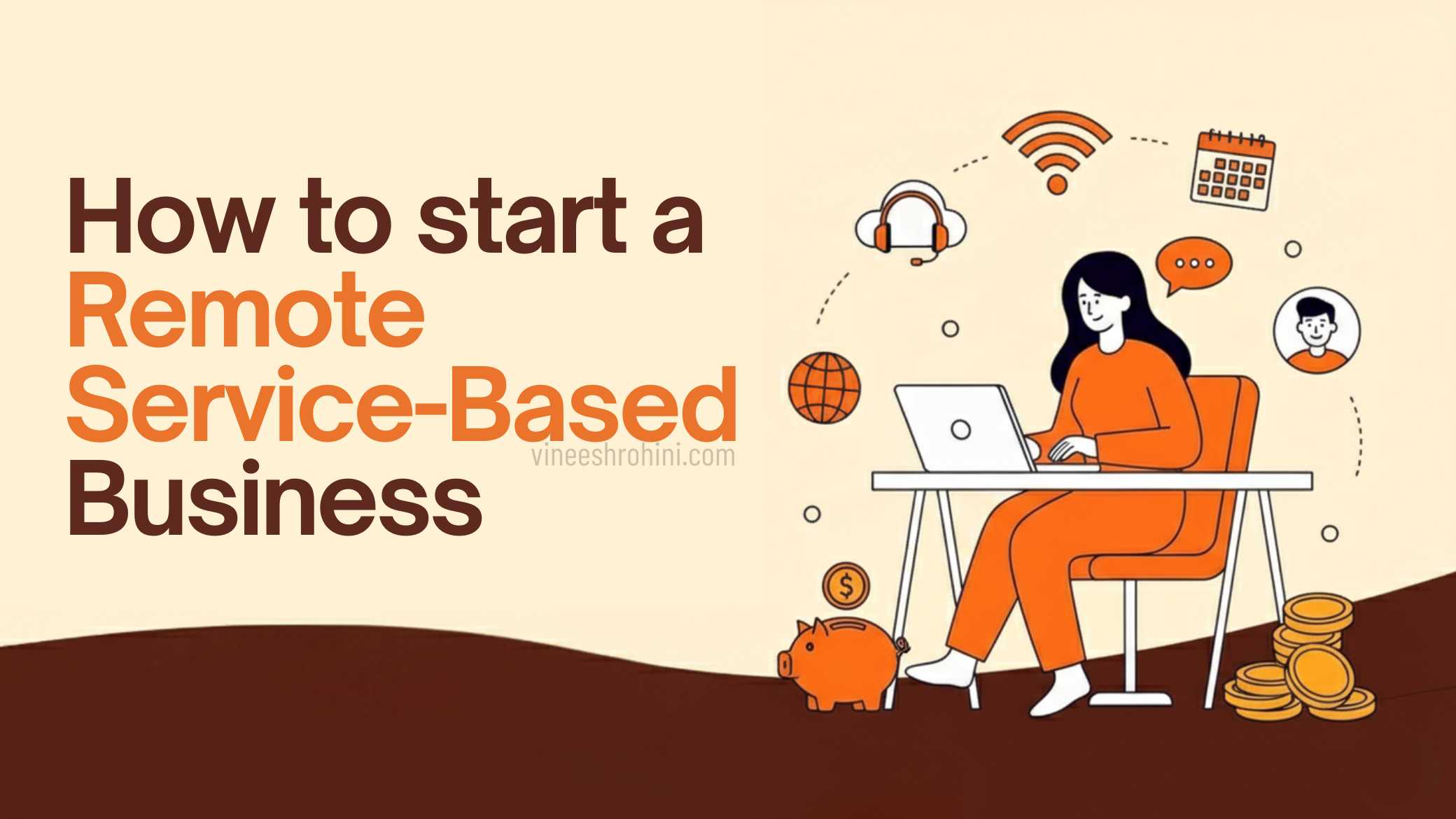 How to start a Remote Service-Based Business

vineeshrohini.com

$